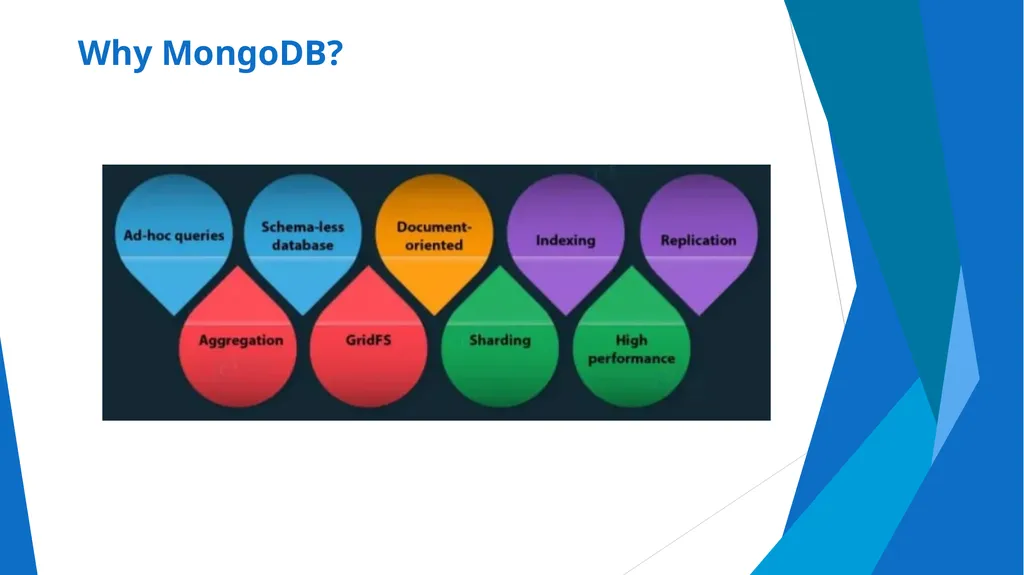 Why MongoDB?

Ad-hoc queries

Schema-less database

Document-oriented

Indexing

Replication

Aggregation

GridFS

Sharding

High performance